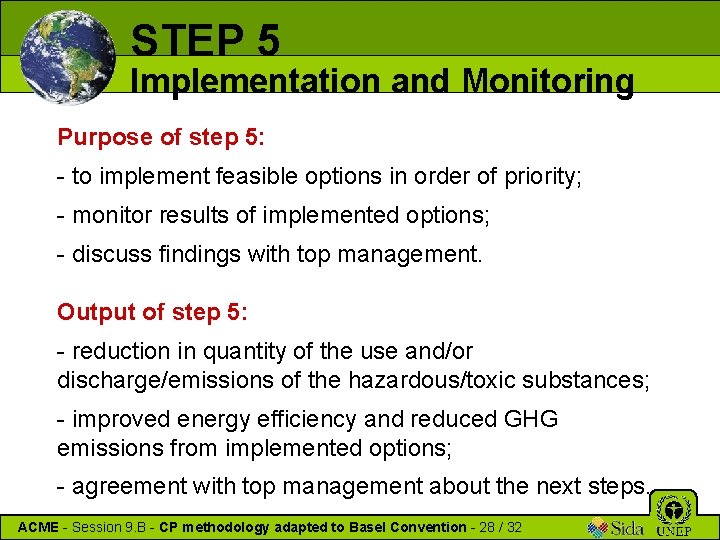 STEP 5
Implementation and Monitoring

Purpose of step 5:

- to implement feasible options in order of priority;

- monitor results of implemented options;

- discuss findings with top management.

Output of step 5:

- reduction in quantity of the use and/or discharge/emissions of the hazardous/toxic substances;

- improved energy efficiency and reduced GHG emissions from implemented options;

- agreement with top management about the next steps.

ACME - Session 9.B - CP methodology adapted to Basel Convention - 28 / 32

Sida

UNEP